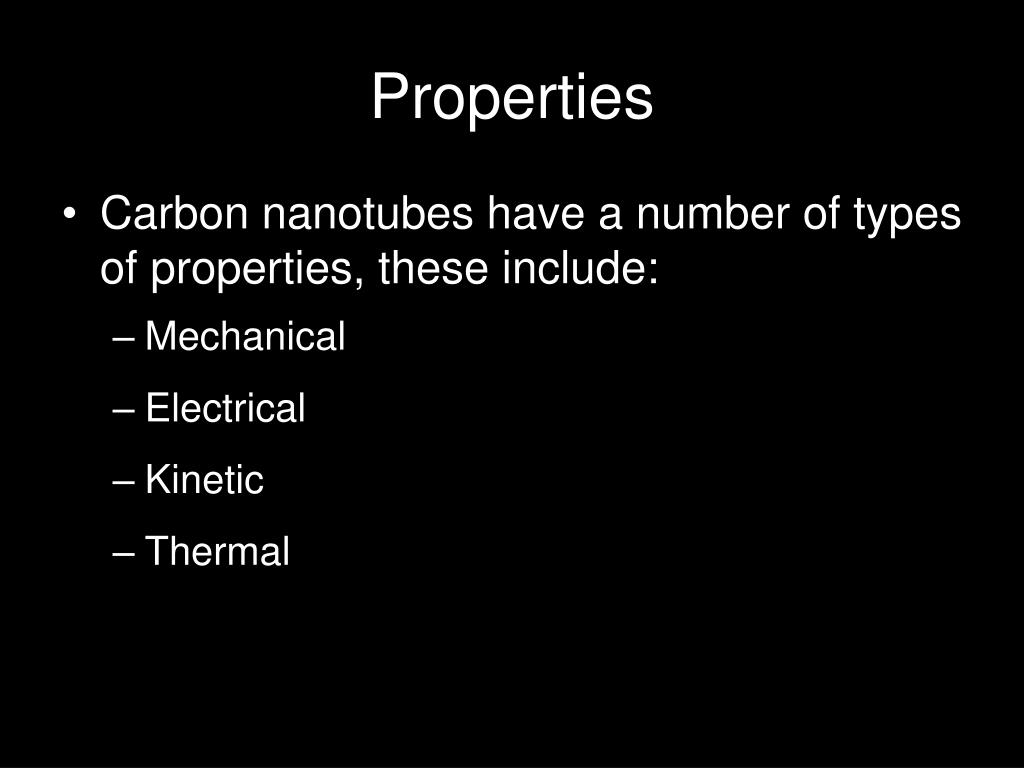 Properties

• Carbon nanotubes have a number of types of properties, these include:
– Mechanical
– Electrical
– Kinetic
– Thermal